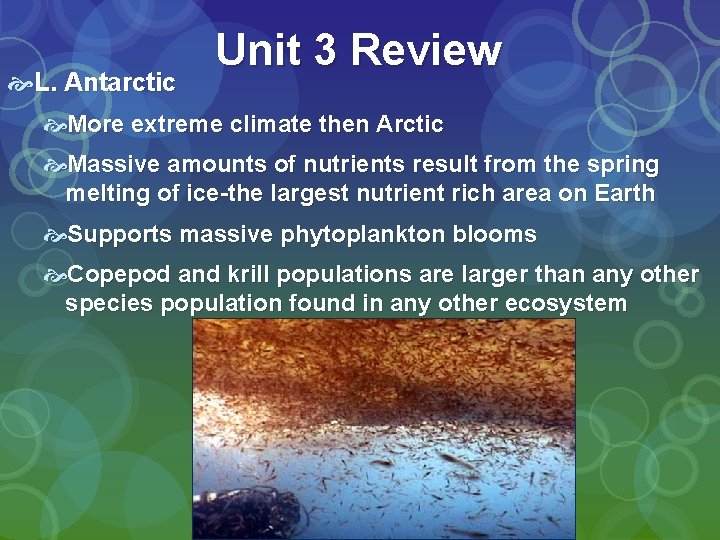 Unit 3 Review

L. Antarctic

More extreme climate then Arctic

Massive amounts of nutrients result from the spring melting of ice-the largest nutrient rich area on Earth

Supports massive phytoplankton blooms

Copepod and krill populations are larger than any other species population found in any other ecosystem